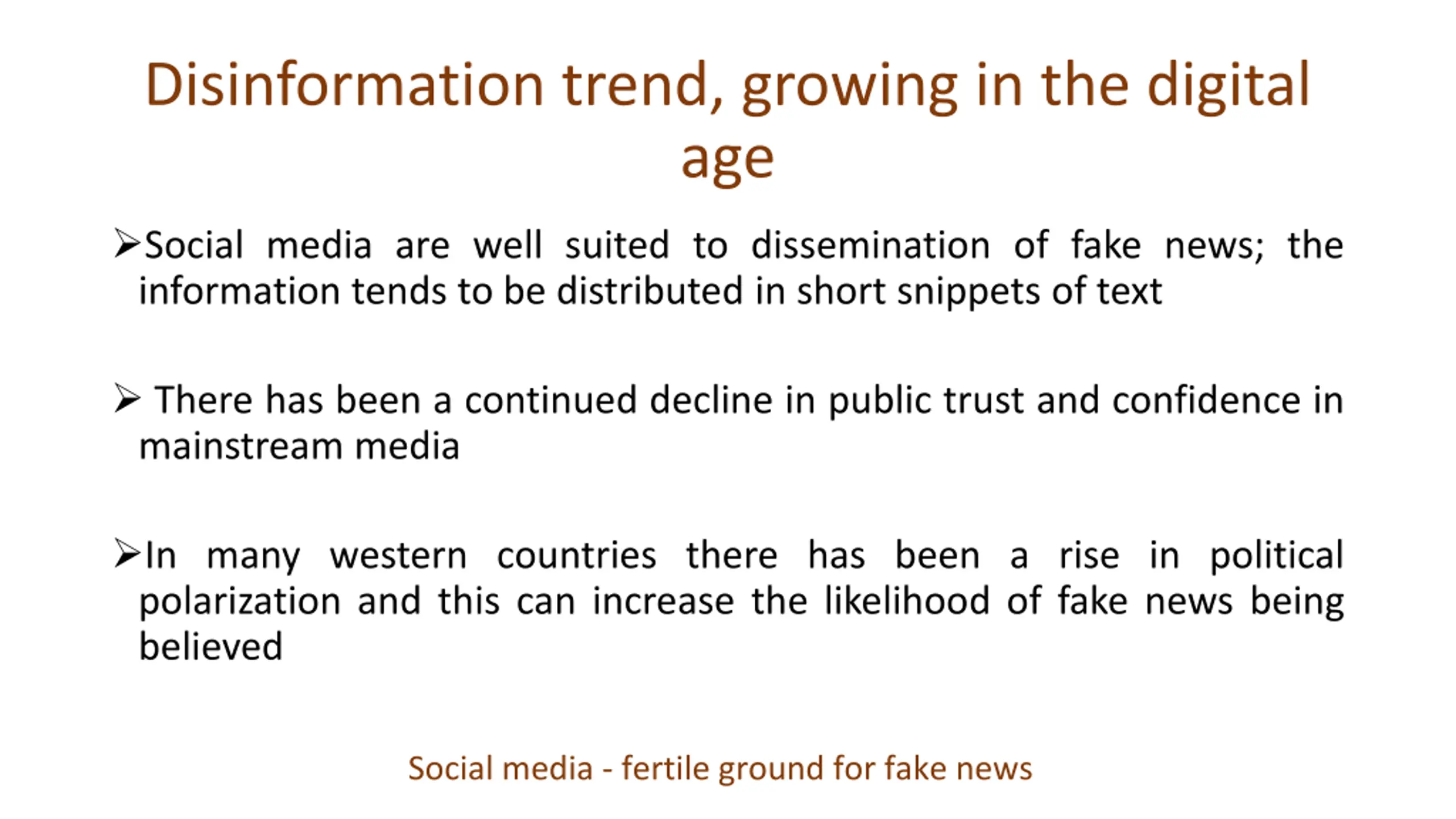 Disinformation trend, growing in the digital age

➢Social media are well suited to dissemination of fake news; the information tends to be distributed in short snippets of text

➢ There has been a continued decline in public trust and confidence in mainstream media

➢In many western countries there has been a rise in political polarization and this can increase the likelihood of fake news being believed

Social media - fertile ground for fake news